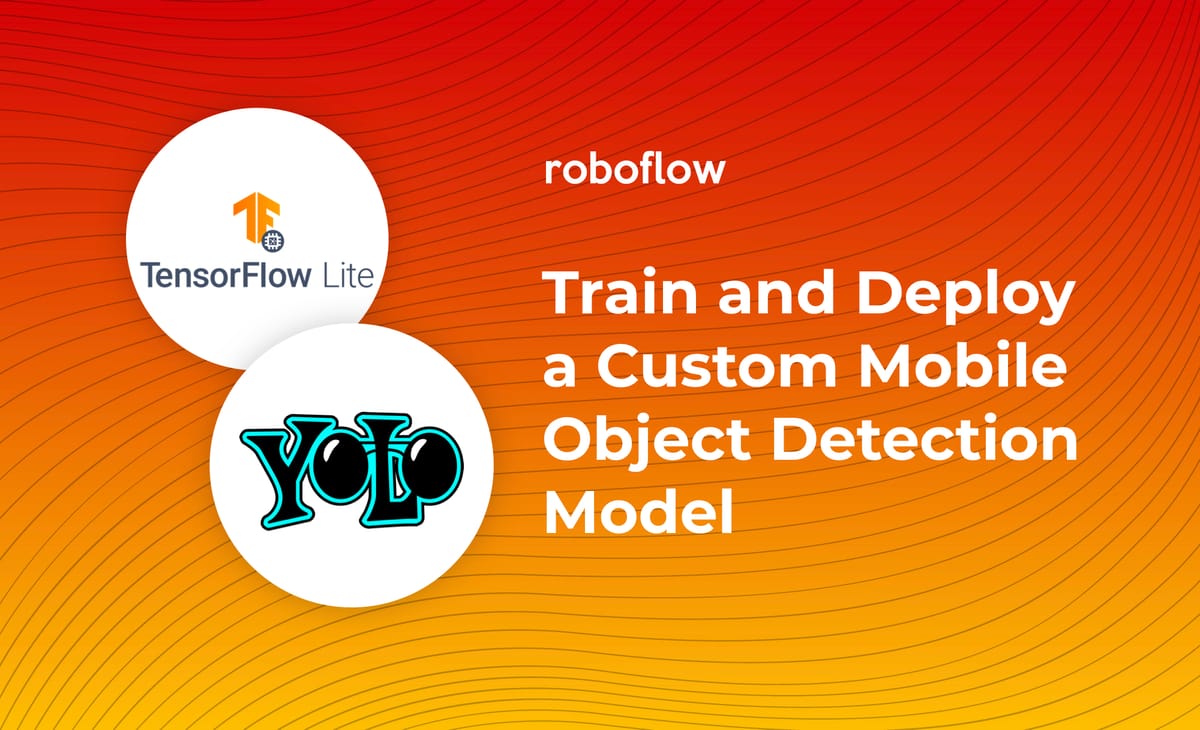 TensorFlow Lite

YOLO

roboflow

Train and Deploy a Custom Mobile Object Detection Model